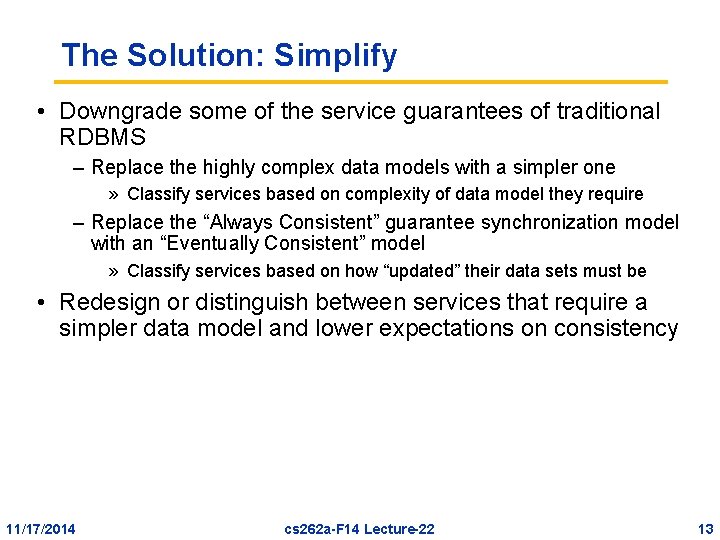 The Solution: Simplify

• Downgrade some of the service guarantees of traditional RDBMS

– Replace the highly complex data models with a simpler one

» Classify services based on complexity of data model they require

– Replace the “Always Consistent” guarantee synchronization model with an “Eventually Consistent” model

» Classify services based on how “updated” their data sets must be

• Redesign or distinguish between services that require a simpler data model and lower expectations on consistency

11/17/2014

cs262a-F14 Lecture-22

13